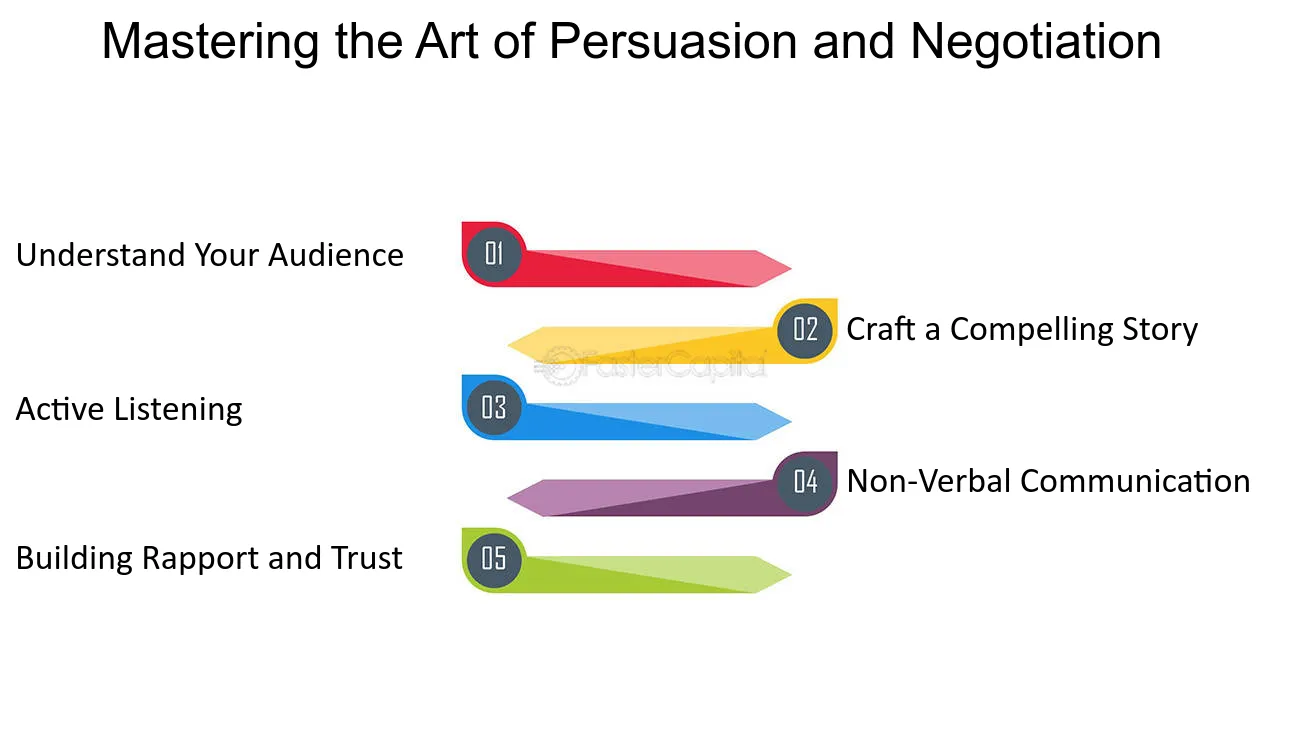 Mastering the Art of Persuasion and Negotiation

Understand Your Audience
01

02
Craft a Compelling Story

FasterCapital

Active Listening
03

04
Non-Verbal Communication

Building Rapport and Trust
05